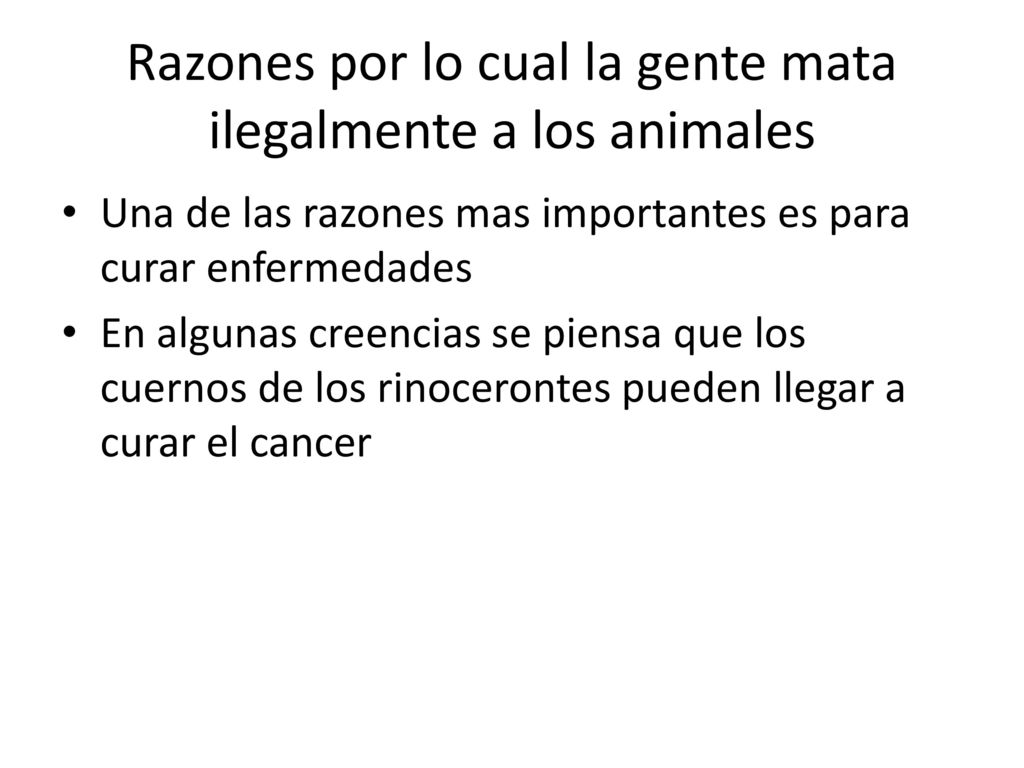 Razones por lo cual la gente mata ilegalmente a los animales

• Una de las razones mas importantes es para curar enfermedades
• En algunas creencias se piensa que los cuernos de los rinocerontes pueden llegar a curar el cancer